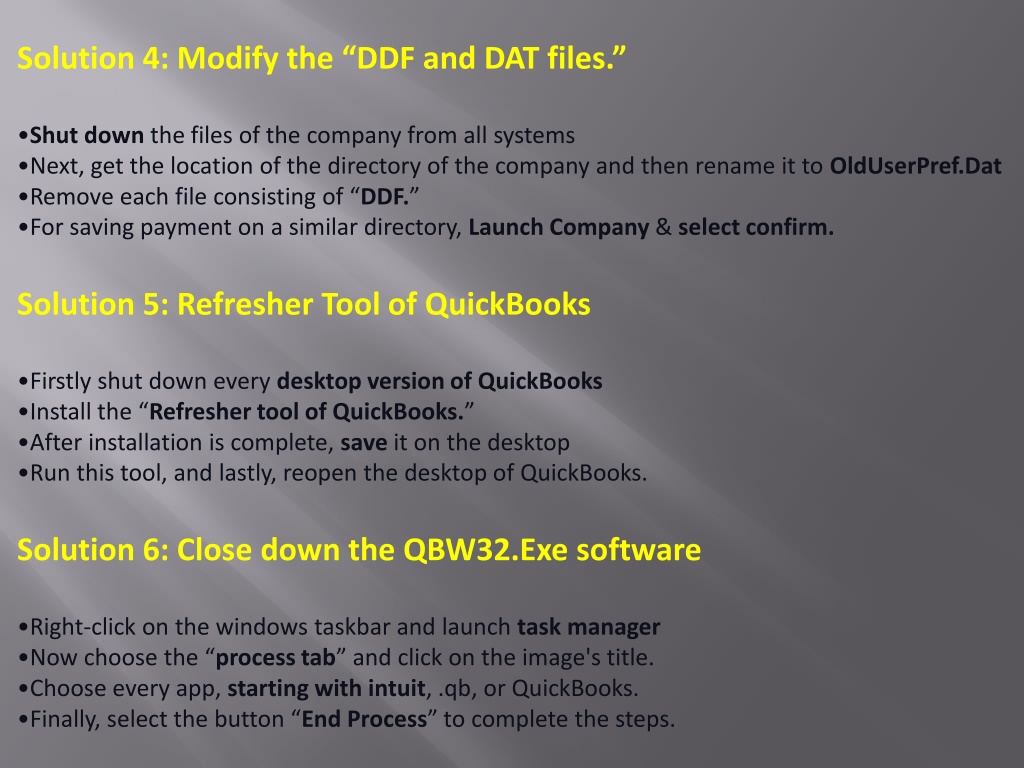 Solution 4: Modify the “DDF and DAT files.”

•Shut down the files of the company from all systems
•Next, get the location of the directory of the company and then rename it to OldUserPref.Dat
•Remove each file consisting of “DDF.”
•For saving payment on a similar directory, Launch Company & select confirm.

Solution 5: Refresher Tool of QuickBooks

•Firstly shut down every desktop version of QuickBooks
•Install the “Refresher tool of QuickBooks.”
•After installation is complete, save it on the desktop
•Run this tool, and lastly, reopen the desktop of QuickBooks.

Solution 6: Close down the QBW32.Exe software

•Right-click on the windows taskbar and launch task manager
•Now choose the “process tab” and click on the image's title.
•Choose every app, starting with intuit, .qb, or QuickBooks.
•Finally, select the button “End Process” to complete the steps.